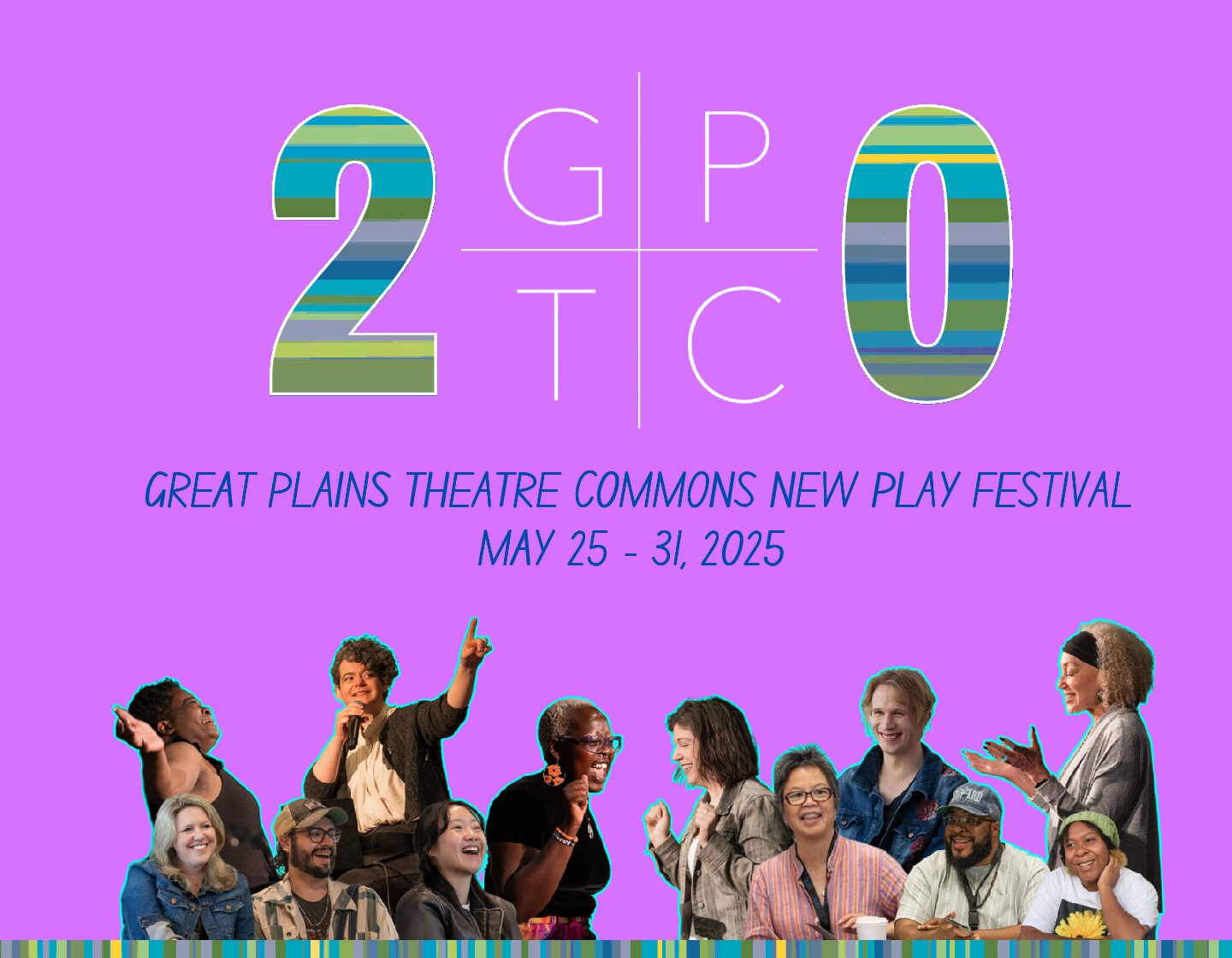 2 G P T C 0

GREAT PLAINS THEATRE COMMONS NEW PLAY FESTIVAL
MAY 25 - 31, 2025